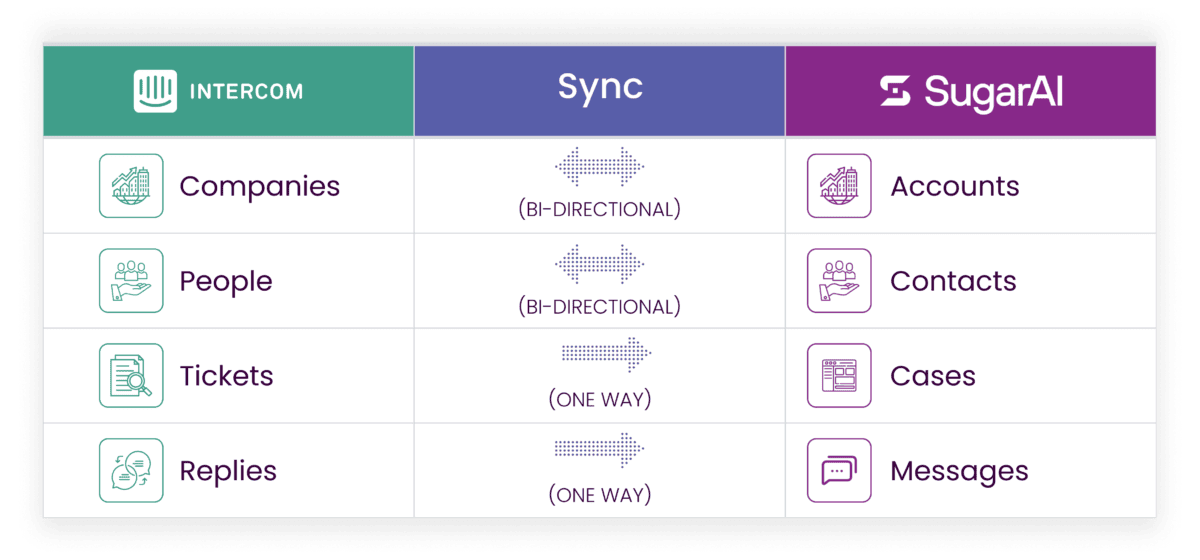 | INTERCOM | Sync | SugarAI |
|---|---|---|
| Companies | (BI-DIRECTIONAL) | Accounts |
| People | (BI-DIRECTIONAL) | Contacts |
| Tickets | (ONE WAY) | Cases |
| Replies | (ONE WAY) | Messages |